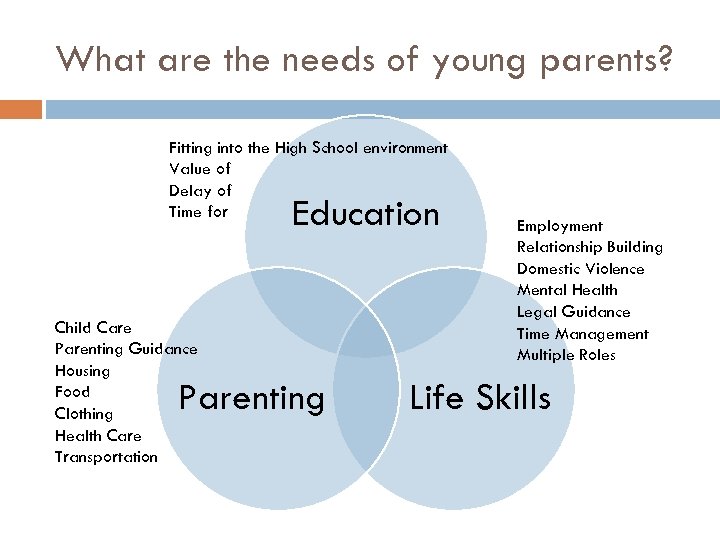 What are the needs of young parents?

Fitting into the High School environment
Value of
Delay of
Time for

Education

Employment
Relationship Building
Domestic Violence
Mental Health
Legal Guidance
Time Management
Multiple Roles

Child Care
Parenting Guidance
Housing
Food
Clothing
Health Care
Transportation

Parenting

Life Skills